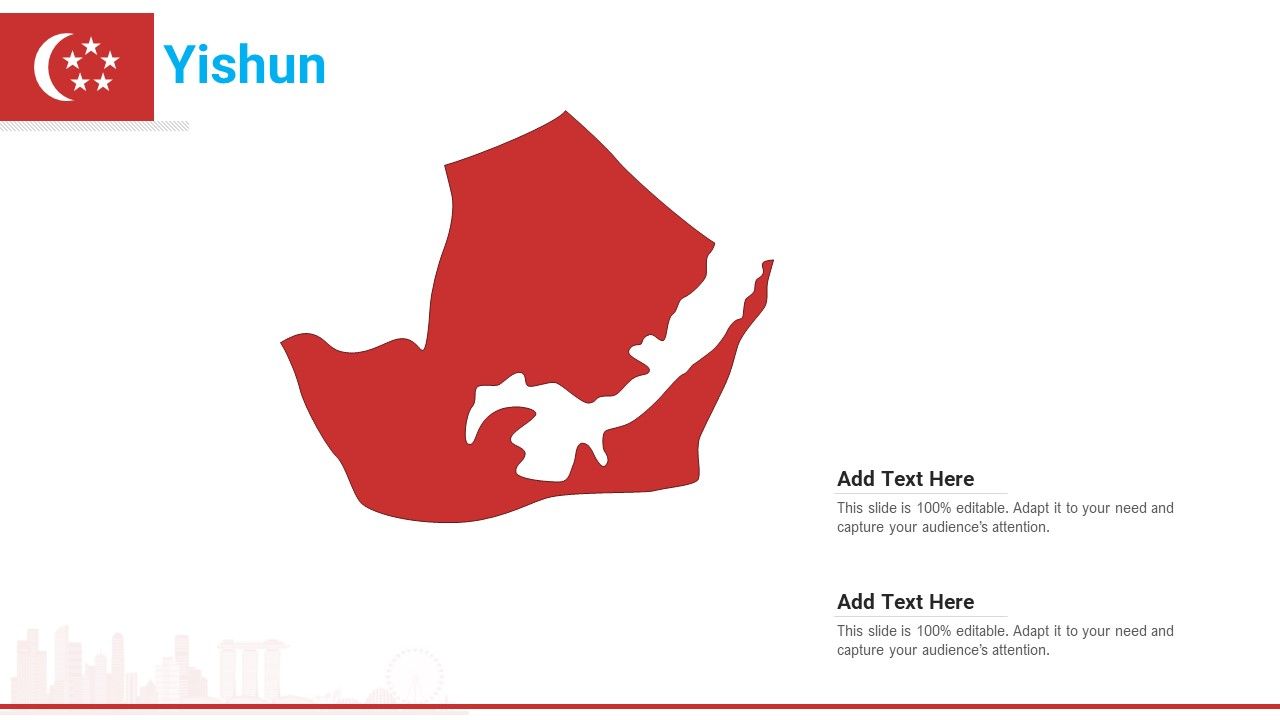 Yishun

Add Text Here

This slide is 100% editable. Adapt it to your need and capture your audience's attention.

Add Text Here

This slide is 100% editable. Adapt it to your need and capture your audience's attention.